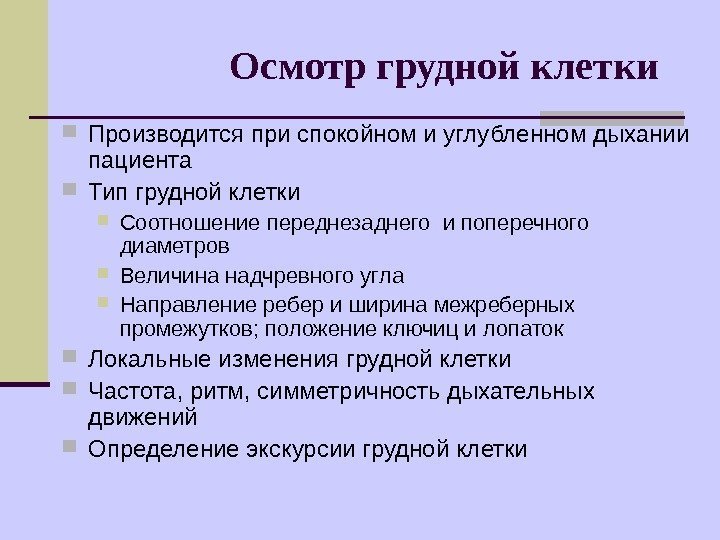 Осмотр грудной клетки

Производится при спокойном и углубленном дыхании пациента

Тип грудной клетки

Соотношение переднезаднего  и поперечного диаметров

Величина надчревного угла

Направление ребер и ширина межреберных промежутков; положение ключиц и лопаток

Локальные изменения грудной клетки

Частота, ритм, симметричность дыхательных движений

Определение экскурсии грудной клетки